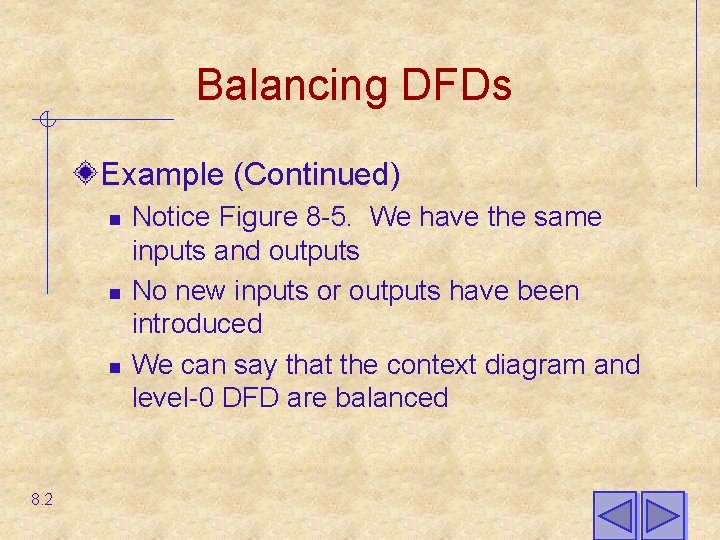 Balancing DFDs

Example (Continued)

Notice Figure 8-5. We have the same inputs and outputs

No new inputs or outputs have been introduced

We can say that the context diagram and level-0 DFD are balanced

8.2